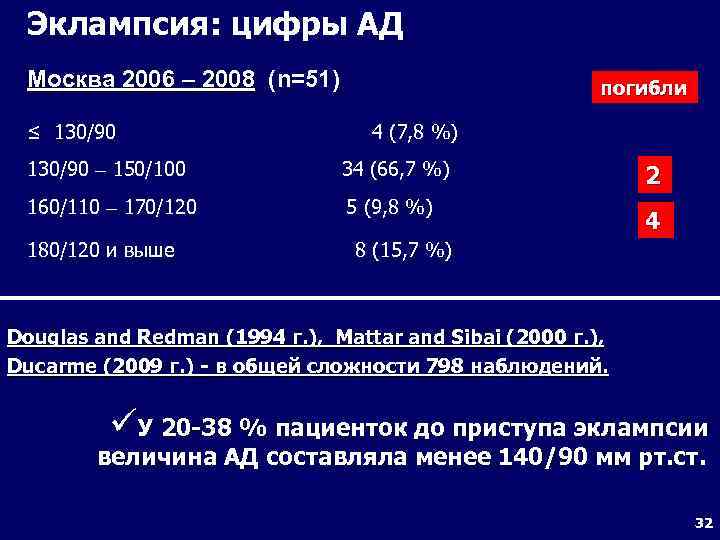 Эклампсия: цифры АД

Москва 2006 – 2008 (n=51)

погибли

| | | |
|---|---|---|
| ≤ 130/90 | 4 (7,8 %) | |
| 130/90 – 150/100 | 34 (66,7 %) | 2 |
| 160/110 – 170/120 | 5 (9,8 %) | 4 |
| 180/120 и выше | 8 (15,7 %) | |

Douglas and Redman (1994 г.), Mattar and Sibai (2000 г.), Ducarme (2009 г.) - в общей сложности 798 наблюдений.

✓У 20-38 % пациенток до приступа эклампсии величина АД составляла менее 140/90 мм рт.ст.

32